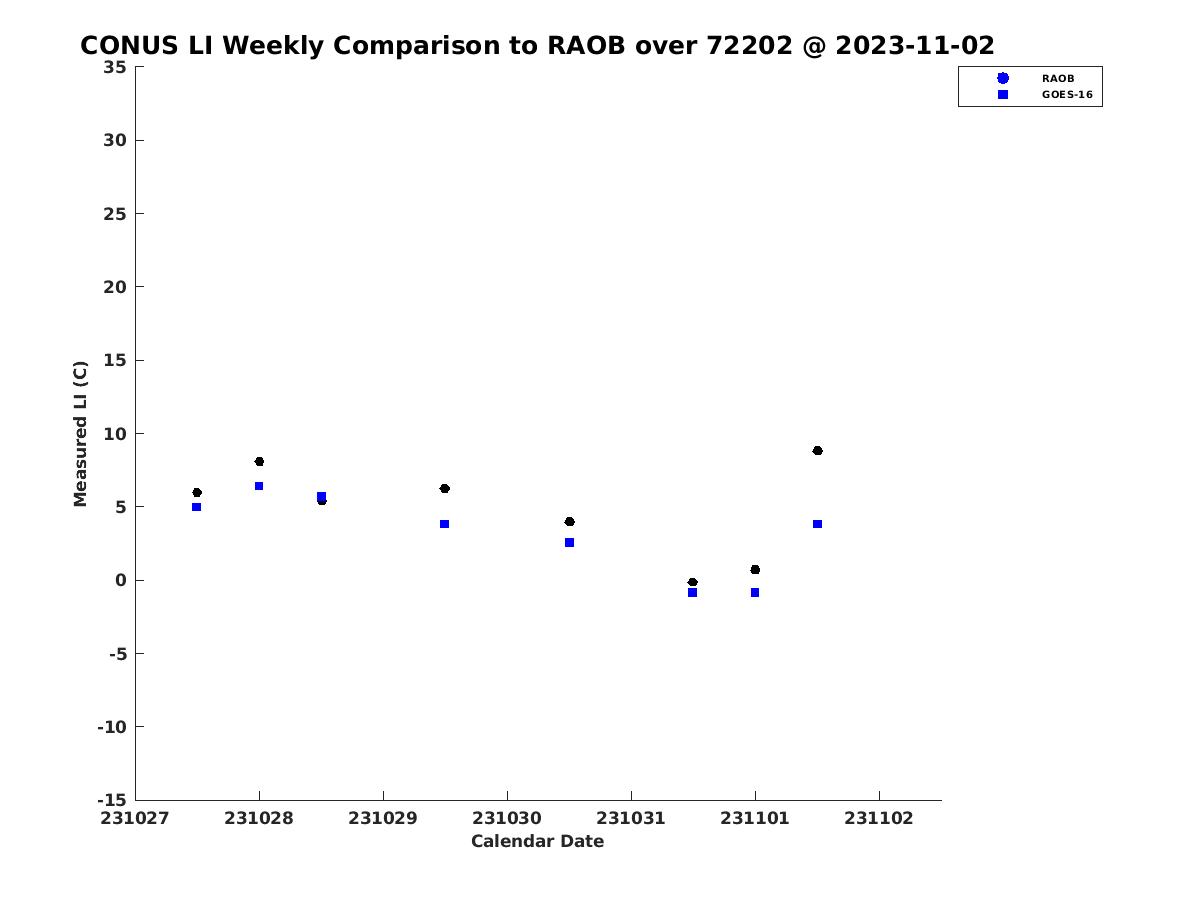 CONUS LI Weekly Comparison to RAOB over 72202 @ 2023-11-02

RAOB
GOES-16

Measured LI (C)

35
30
25
20
15
10
5
0
-5
-10
-15

231027
231028
231029
231030
231031
231101
231102

Calendar Date